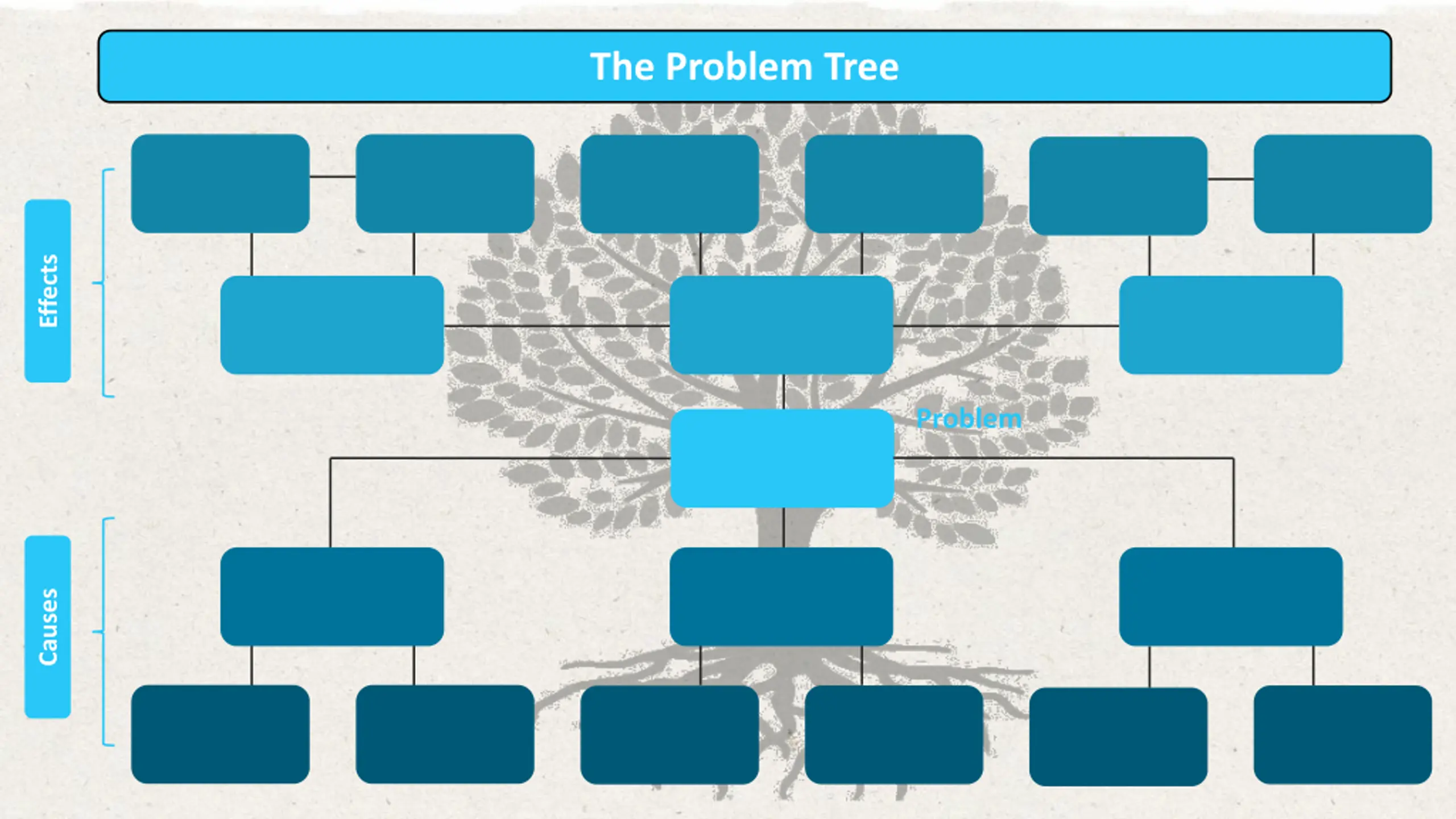 The Problem Tree

Effects

Problem

Causes